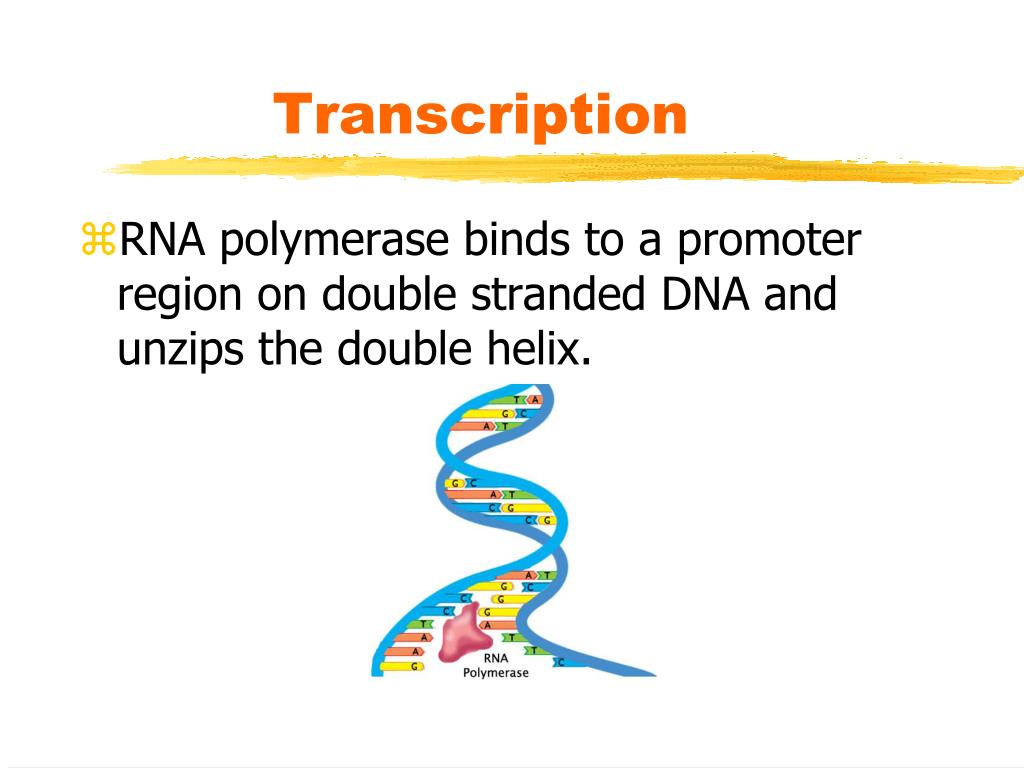 Transcription

⌘RNA polymerase binds to a promoter region on double stranded DNA and unzips the double helix.

T A
G C
A T
G C
A T
C G
C G
A T
G C
C G
C G
T A
A T
A T
G C
RNA Polymerase